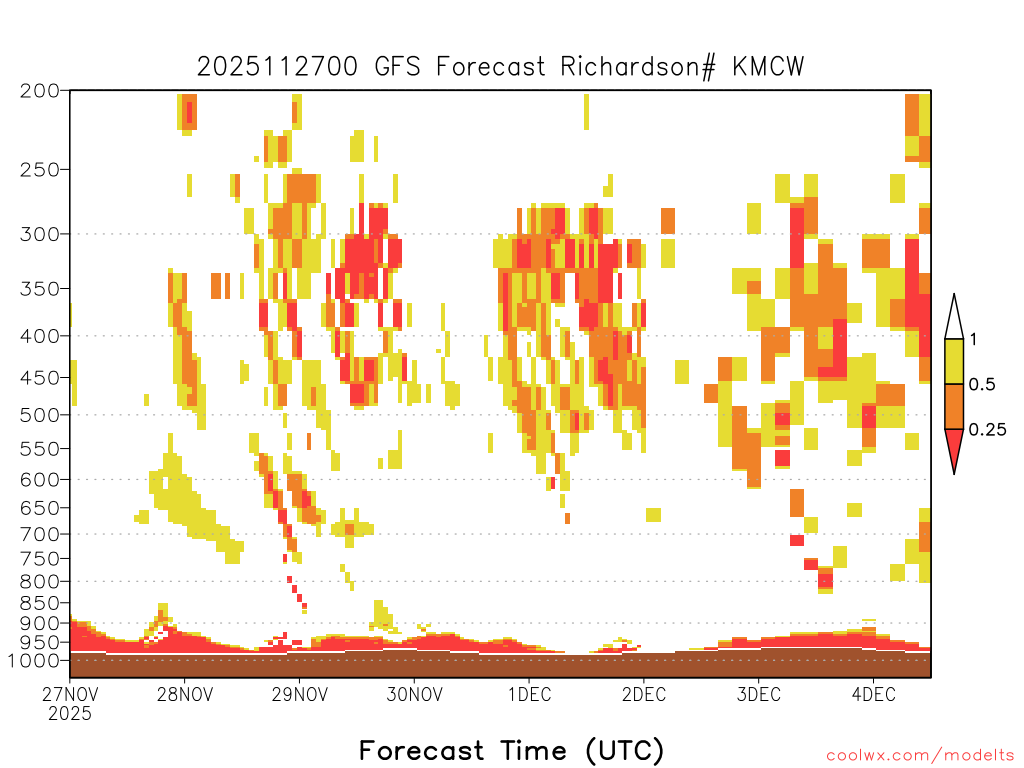 2025112700 GFS Forecast Richardson# KMCW

200
250
300
350
400
450
500
550
600
650
700
750
800
850
900
950
1000

1
0.5
0.25

27NOV 2025
28NOV
29NOV
30NOV
1DEC
2DEC
3DEC
4DEC

Forecast Time (UTC)

coolwx.com/modelts